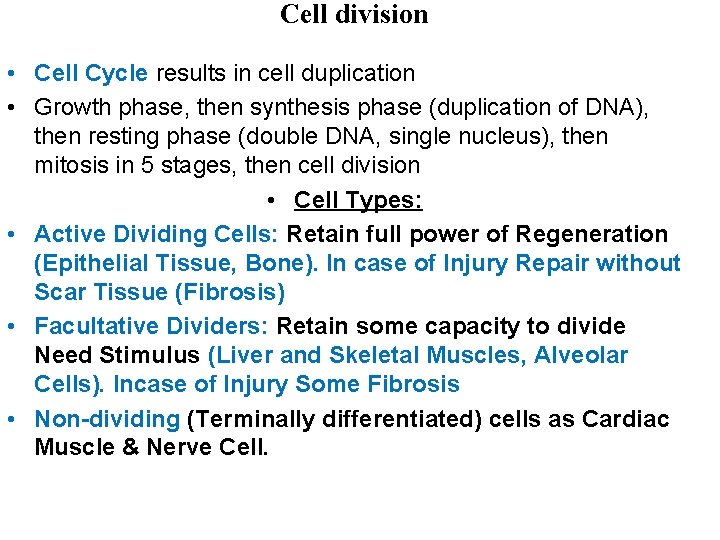 Cell division

• Cell Cycle results in cell duplication
• Growth phase, then synthesis phase (duplication of DNA), then resting phase (double DNA, single nucleus), then mitosis in 5 stages, then cell division

• Cell Types:
• Active Dividing Cells: Retain full power of Regeneration (Epithelial Tissue, Bone). In case of Injury Repair without Scar Tissue (Fibrosis)
• Facultative Dividers: Retain some capacity to divide Need Stimulus (Liver and Skeletal Muscles, Alveolar Cells). Incase of Injury Some Fibrosis
• Non-dividing (Terminally differentiated) cells as Cardiac Muscle & Nerve Cell.